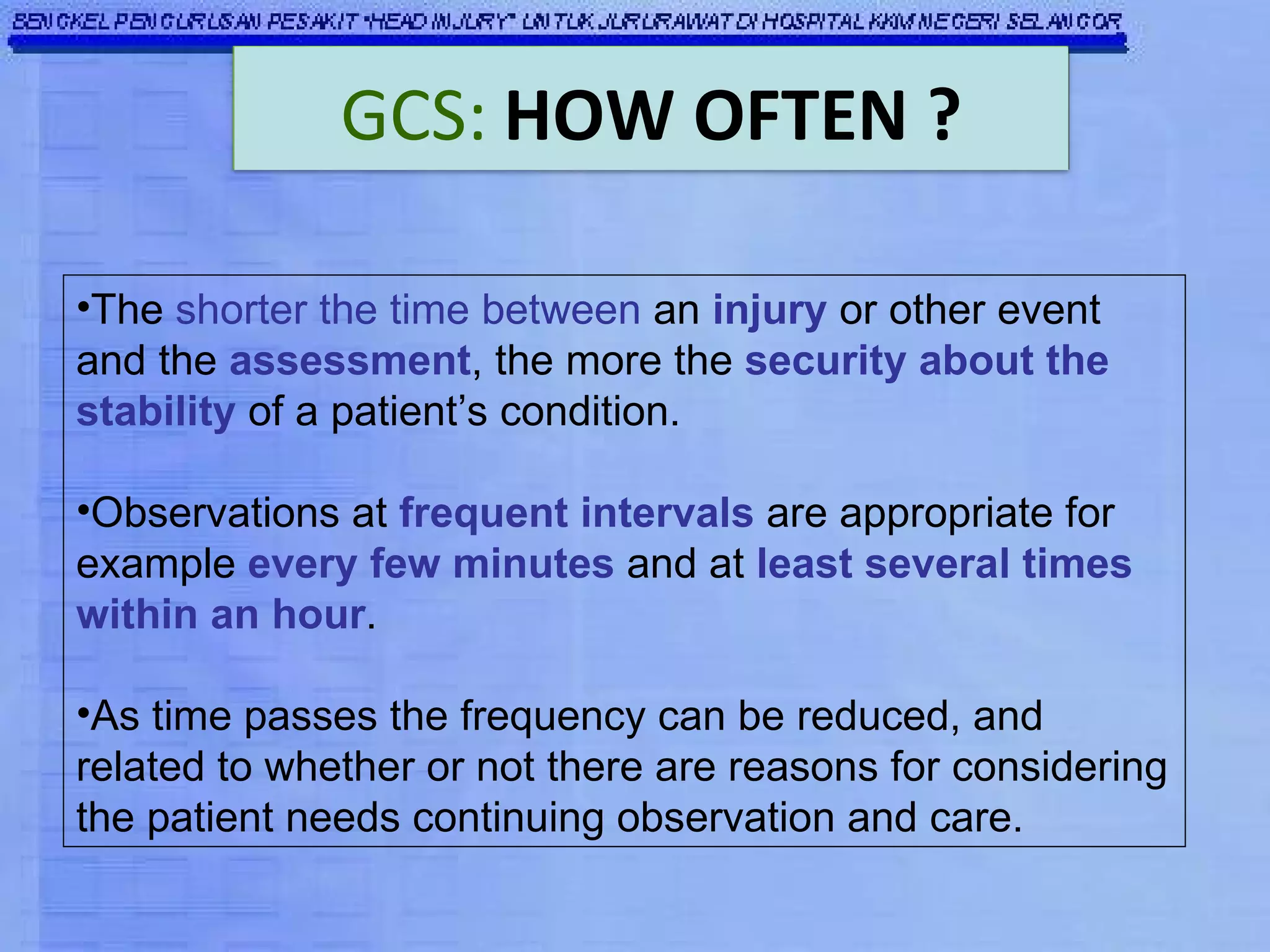 BENGKEL PENGURUSAN PESAKIT "HEAD INJURY" UNTUK JURURAWAT DI HOSPITAL KKM NEGERI SELANGOR

GCS: HOW OFTEN ?

•The shorter the time between an injury or other event and the assessment, the more the security about the stability of a patient's condition.

•Observations at frequent intervals are appropriate for example every few minutes and at least several times within an hour.

•As time passes the frequency can be reduced, and related to whether or not there are reasons for considering the patient needs continuing observation and care.